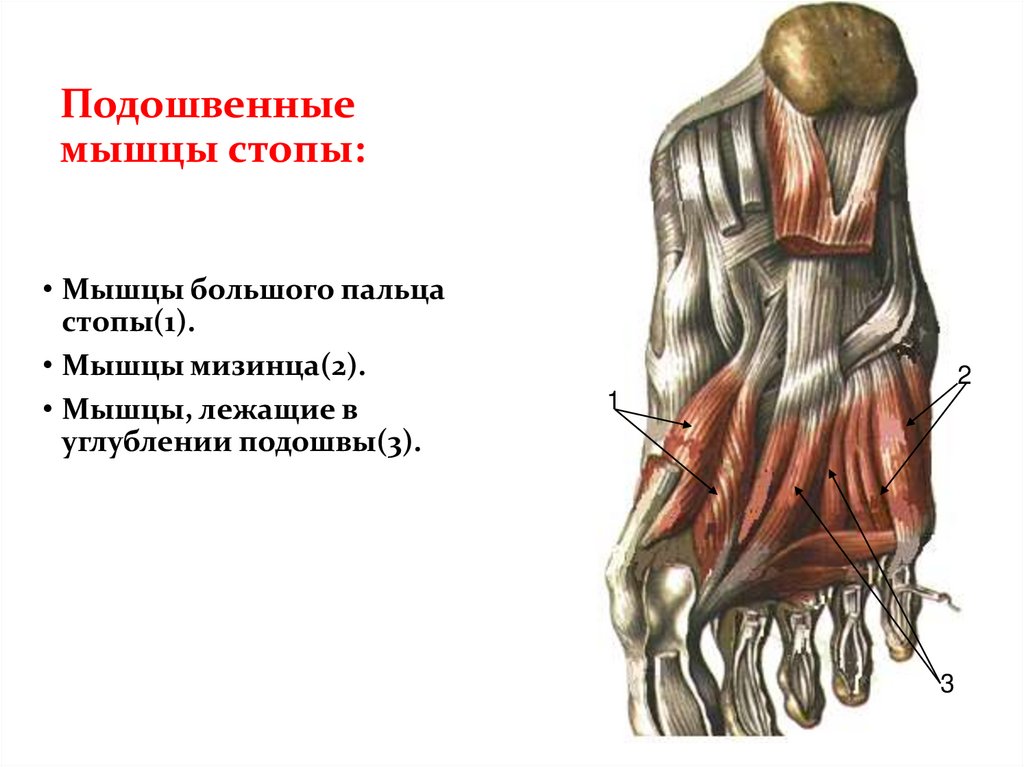 Подошвенные мышцы стопы:

• Мышцы большого пальца стопы(1).
• Мышцы мизинца(2).
• Мышцы, лежащие в углублении подошвы(3).

1
2
3